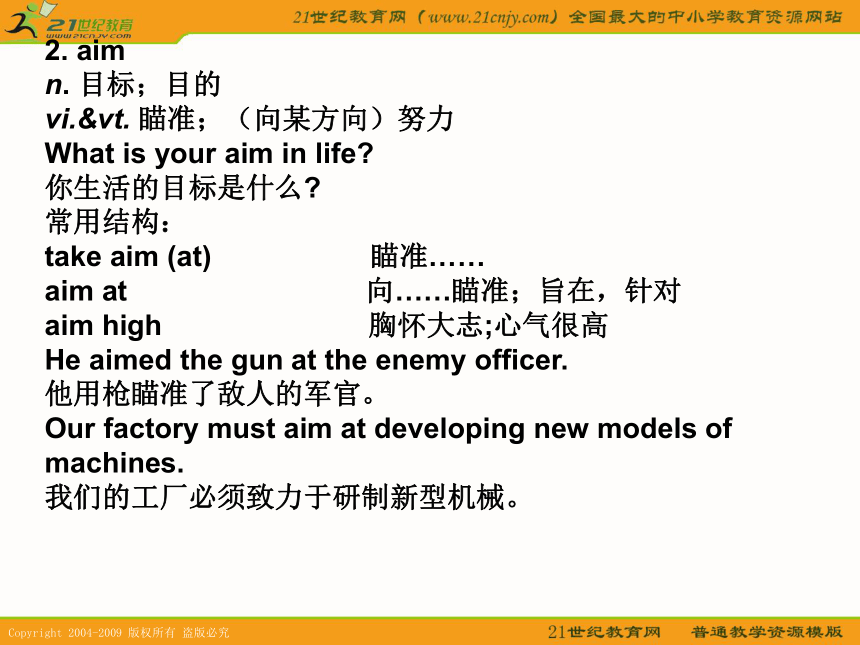 21世纪教育
www.21cnjy.com

21世纪教育网（www.21cnjy.com）全国最大的中小学教育资源网站

2. aim
n. 目标；目的
vi.&vt. 瞄准；（向某方向）努力
What is your aim in life?
你生活的目标是什么?
常用结构：
take aim (at) 瞄准……
aim at 向……瞄准；旨在，针对
aim high 胸怀大志;心气很高
He aimed the gun at the enemy officer.
他用枪瞄准了敌人的军官。
Our factory must aim at developing new models of machines.
我们的工厂必须致力于研制新型机械。

Copyright 2004-2009 版权所有 盗版必究

21世纪教育网 普通教学资源模版